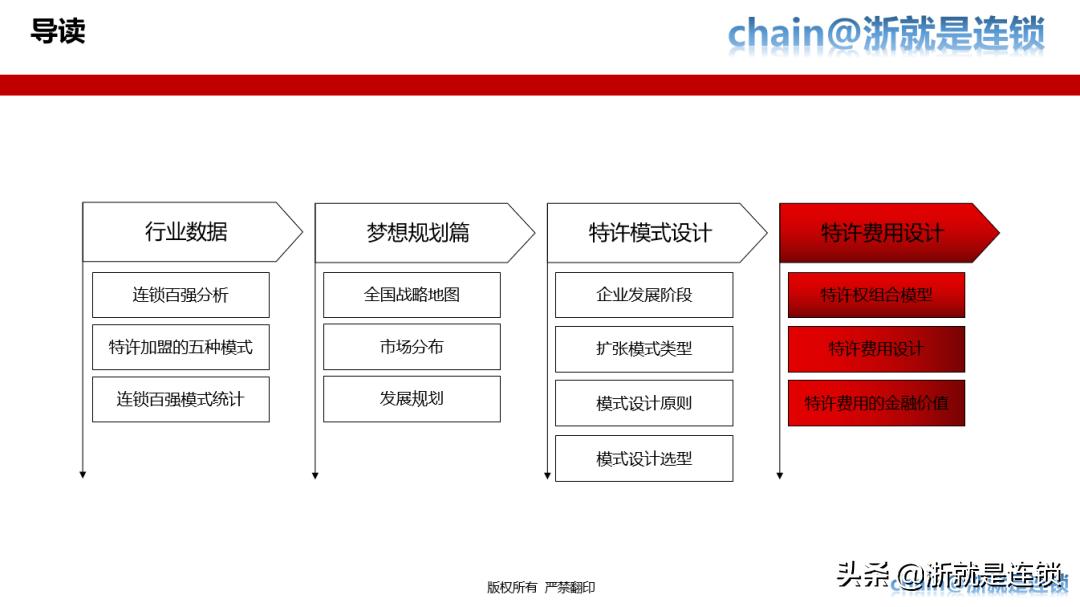 导读

chain@浙就是连锁

行业数据

连锁百强分析

特许加盟的五种模式

连锁百强模式统计

梦想规划篇

全国战略地图

市场分布

发展规划

特许模式设计

企业发展阶段

扩张模式类型

模式设计原则

模式设计选型

特许费用设计

特许权组合模型

特许费用设计

特许费用的金融价值

版权所有 严禁翻印

头条 @浙就是连锁